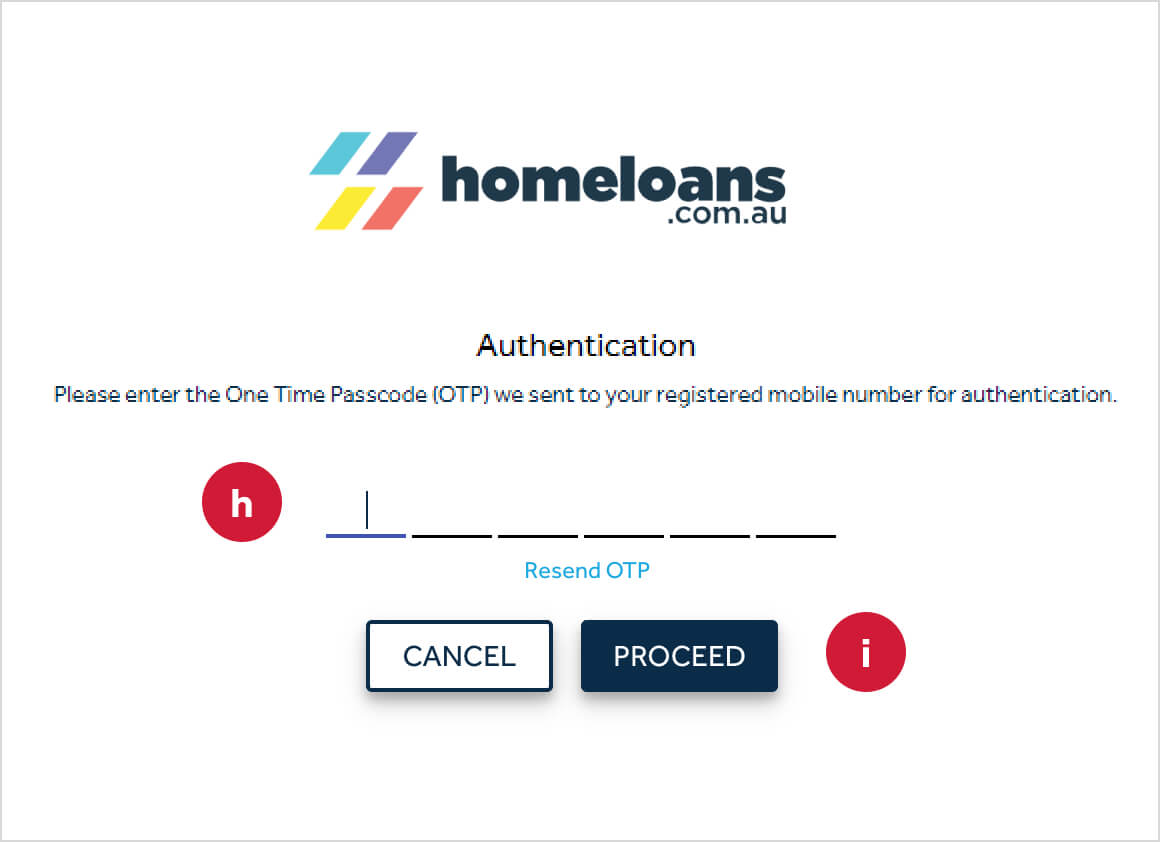 homeloans
.com.au

Authentication

Please enter the One Time Passcode (OTP) we sent to your registered mobile number for authentication.

h

Resend OTP

CANCEL

PROCEED

i